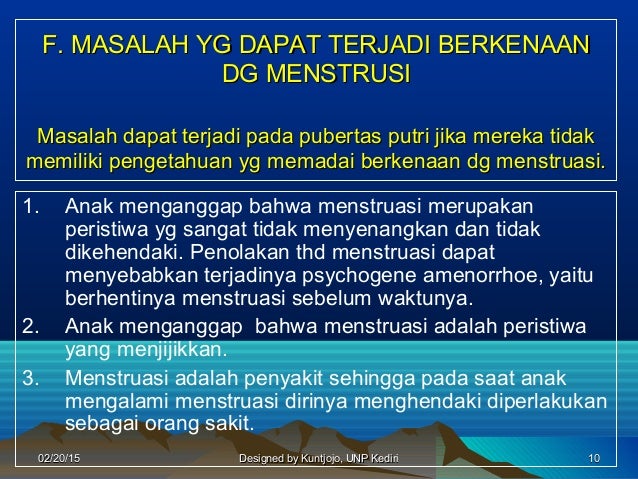 F. MASALAH YG DAPAT TERJADI BERKENAAN DG MENSTRUSI

Masalah dapat terjadi pada pubertas putri jika mereka tidak memiliki pengetahuan yg memadai berkenaan dg menstruasi.

1. Anak menganggap bahwa menstruasi merupakan peristiwa yg sangat tidak menyenangkan dan tidak dikehendaki. Penolakan thd menstruasi dapat menyebabkan terjadinya psychogene amenorrhoe, yaitu berhentinya menstruasi sebelum waktunya.
2. Anak menganggap bahwa menstruasi adalah peristiwa yang menjijikkan.
3. Menstruasi adalah penyakit sehingga pada saat anak mengalami menstruasi dirinya menghendaki diperlakukan sebagai orang sakit.

02/20/15 Designed by Kuntjojo, UNP Kediri 10